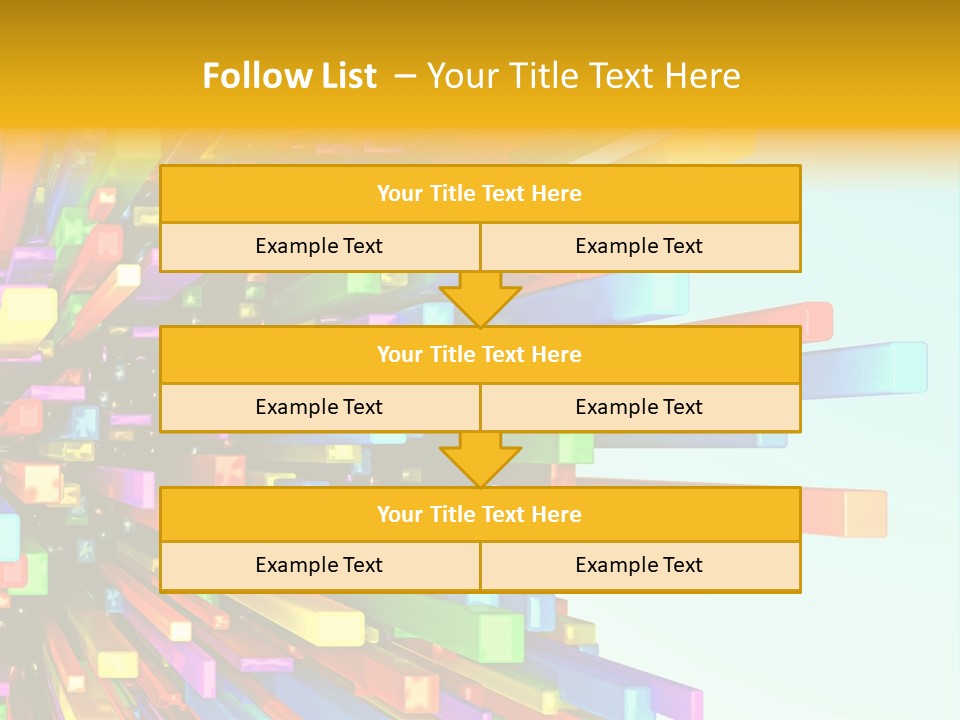 Follow List – Your Title Text Here

Your Title Text Here

Example Text

Example Text

Your Title Text Here

Example Text

Example Text

Your Title Text Here

Example Text

Example Text